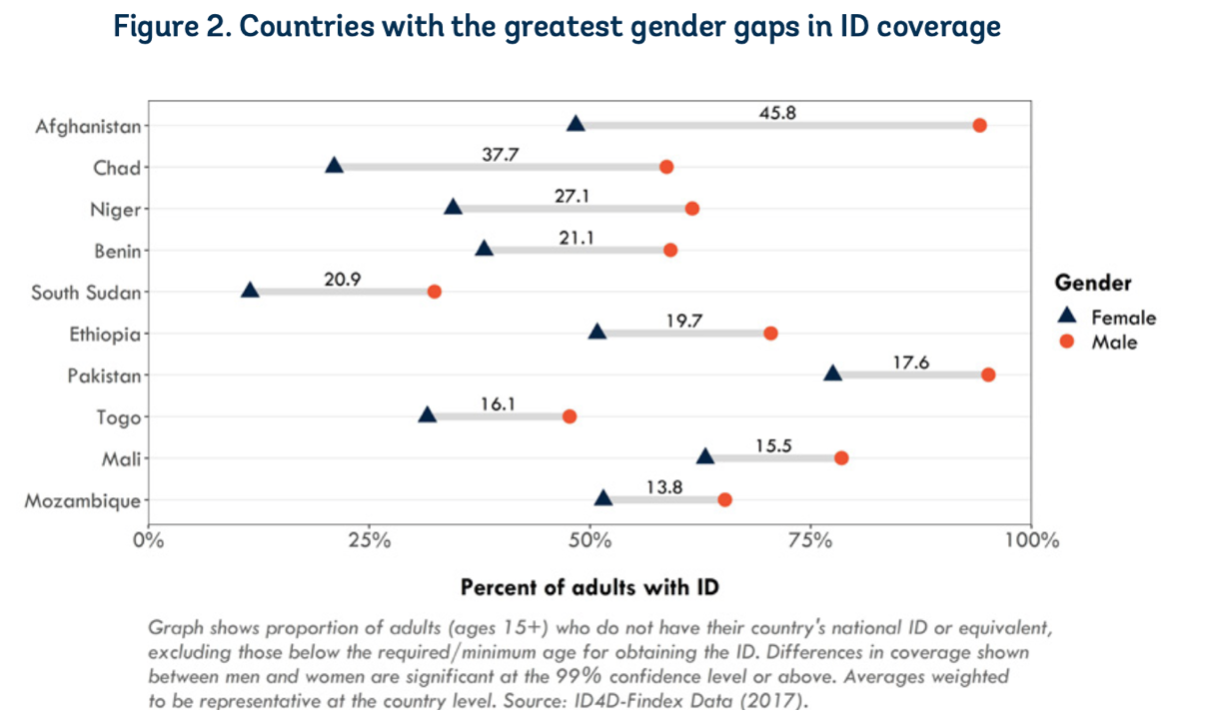 Figure 2. Countries with the greatest gender gaps in ID coverage

Afghanistan
Chad
Niger
Benin
South Sudan
Ethiopia
Pakistan
Togo
Mali
Mozambique

45.8
37.7
27.1
21.1
20.9
19.7
17.6
16.1
15.5
13.8

0%
25%
50%
75%
100%

Percent of adults with ID

Gender
Female
Male

Graph shows proportion of adults (ages 15+) who do not have their country's national ID or equivalent, excluding those below the required/minimum age for obtaining the ID. Differences in coverage shown between men and women are significant at the 99% confidence level or above. Averages weighted to be representative at the country level. Source: ID4D-Findex Data (2017).